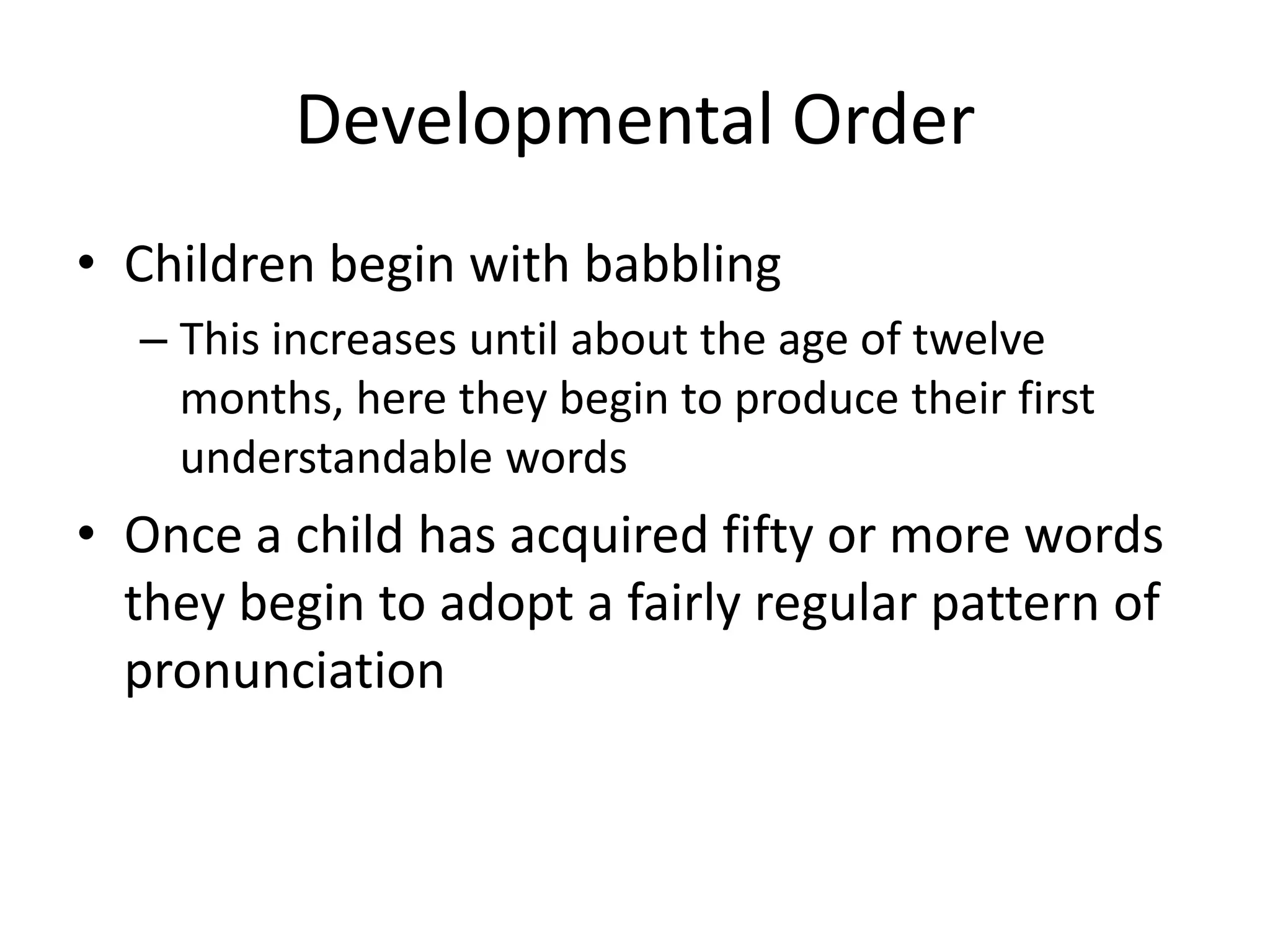 Developmental Order

• Children begin with babbling
  – This increases until about the age of twelve months, here they begin to produce their first understandable words

• Once a child has acquired fifty or more words they begin to adopt a fairly regular pattern of pronunciation